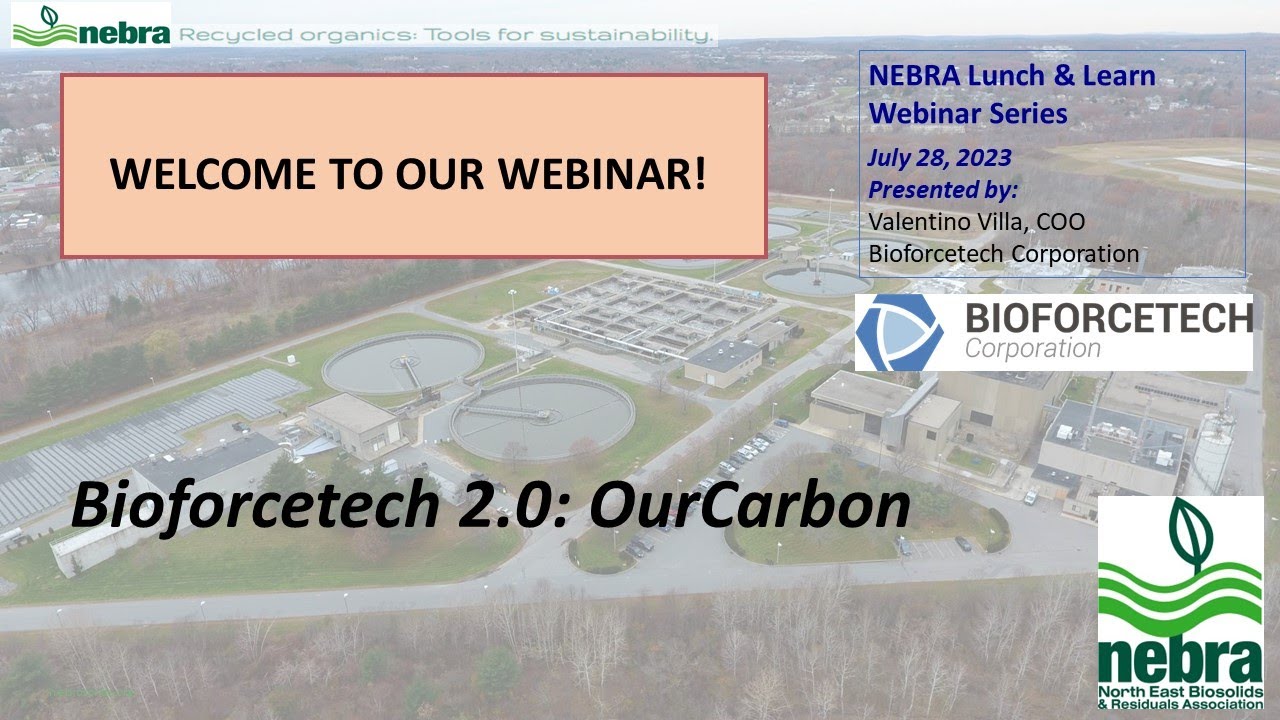 nebra Recycled organics: Tools for sustainability.

WELCOME TO OUR WEBINAR!

NEBRA Lunch & Learn Webinar Series

July 28, 2023
Presented by:
Valentino Villa, COO
Bioforcetech Corporation

BIOFORCETECH
Corporation

Bioforcetech 2.0: OurCarbon

nebra
North East Biosolids & Residuals Association